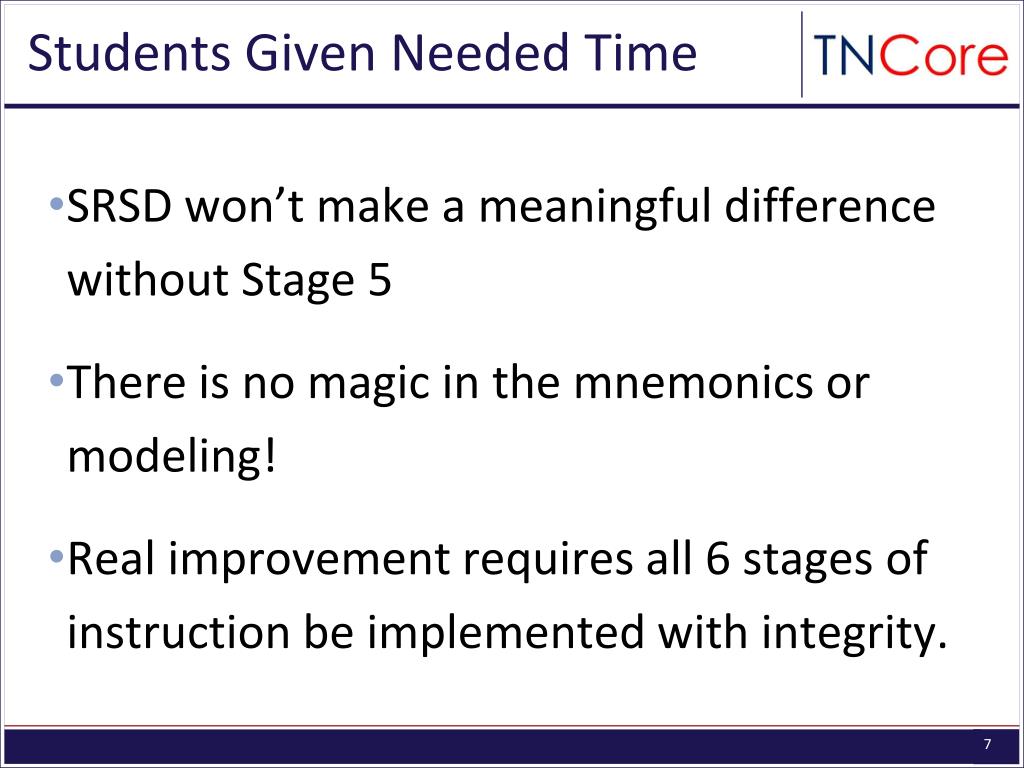 Students Given Needed Time

TNCore

•SRSD won’t make a meaningful difference without Stage 5

•There is no magic in the mnemonics or modeling!

•Real improvement requires all 6 stages of instruction be implemented with integrity.

7